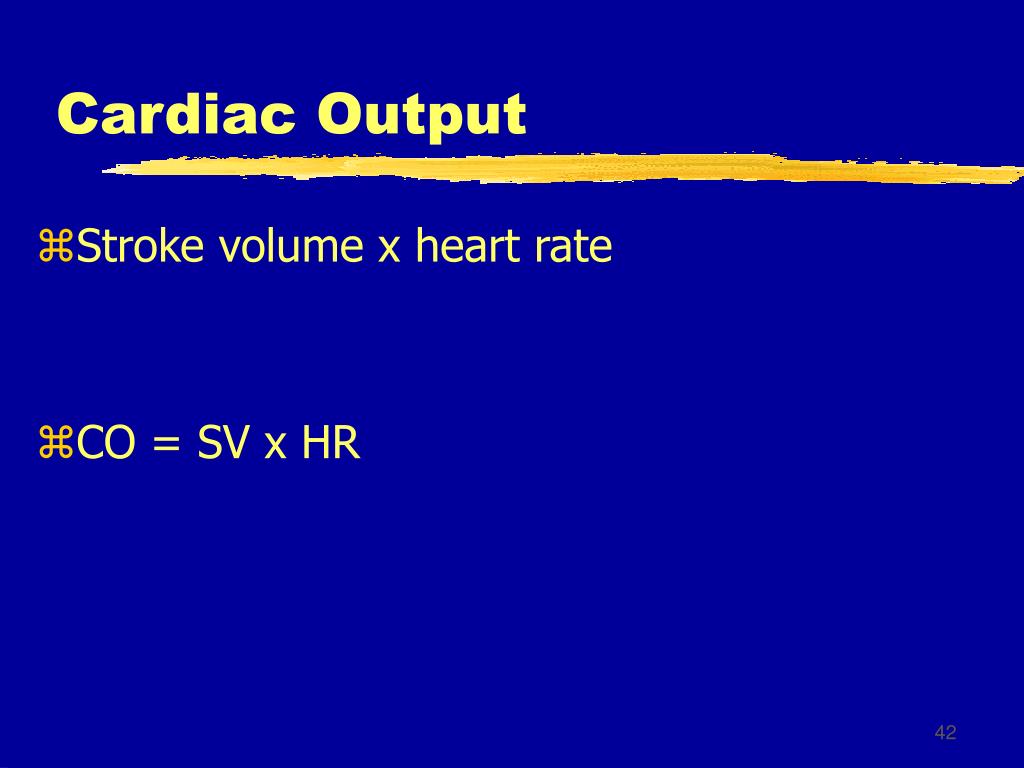 Cardiac Output

⌘Stroke volume x heart rate

⌘CO = SV x HR

42